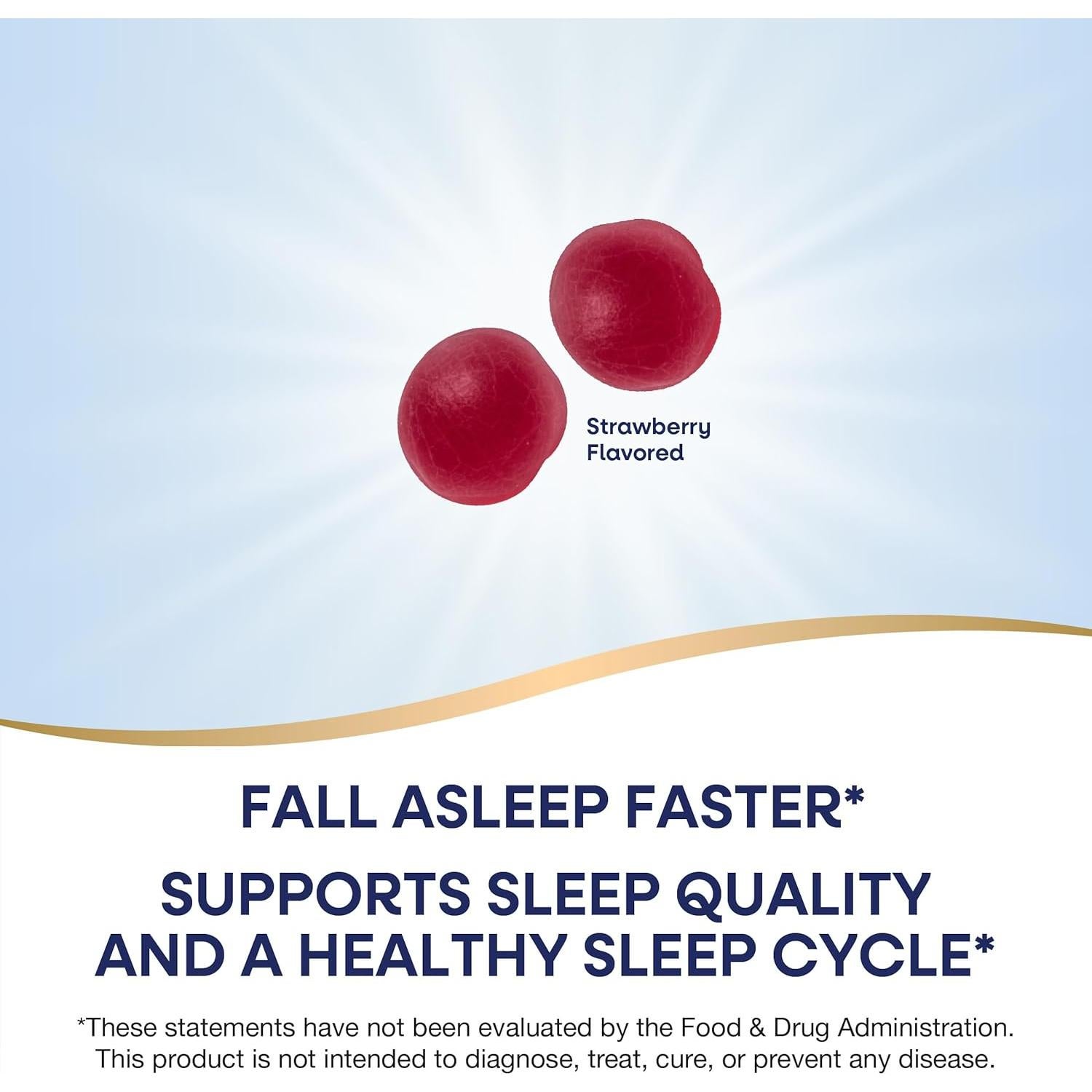 Strawberry Flavored

FALL ASLEEP FASTER*

SUPPORTS SLEEP QUALITY AND A HEALTHY SLEEP CYCLE*

*These statements have not been evaluated by the Food & Drug Administration. This product is not intended to diagnose, treat, cure, or prevent any disease.